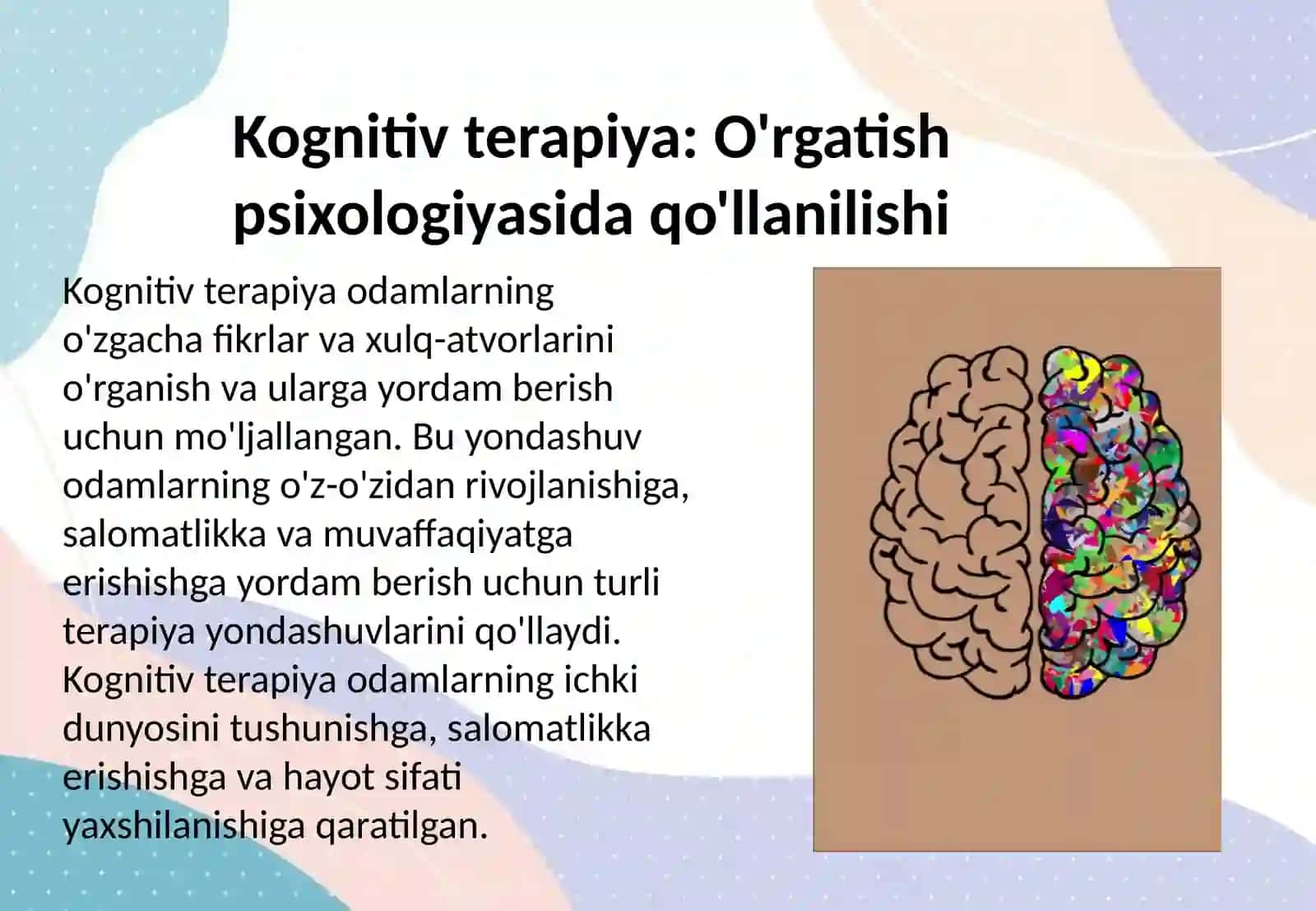 Kognitiv terapiya: O'rgatish psixologiyasida qo'llanilishi

Kognitiv terapiya odamlarning o'zgacha fikrlar va xulq-atvorlarini o'rganish va ularga yordam berish uchun mo'ljallangan. Bu yondashuv odamlarning o'z-o'zidan rivojlanishiga, salomatlikka va muvaffaqiyatga erishishga yordam berish uchun turli terapiya yondashuvlarini qo'llaydi. Kognitiv terapiya odamlarning ichki dunyosini tushunishga, salomatlikka erishishga va hayot sifati yaxshilanishiga qaratilgan.